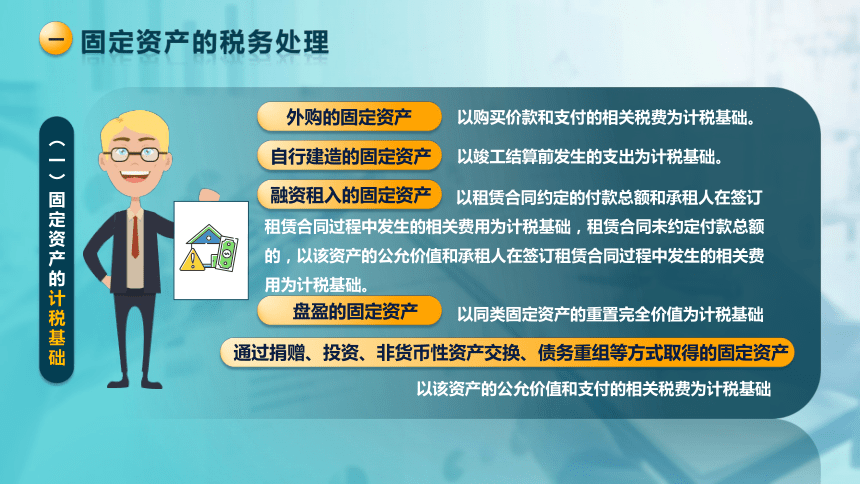 一 固定资产的税务处理

（一）固定资产的计税基础

外购的固定资产 以购买价款和支付的相关税费为计税基础。

自行建造的固定资产 以竣工结算前发生的支出为计税基础。

融资租入的固定资产 以租赁合同约定的付款总额和承租人在签订租赁合同过程中发生的相关费用为计税基础，租赁合同未约定付款总额的，以该资产的公允价值和承租人在签订租赁合同过程中发生的相关费用为计税基础。

盘盈的固定资产 以同类固定资产的重置完全价值为计税基础

通过捐赠、投资、非货币性资产交换、债务重组等方式取得的固定资产

以该资产的公允价值和支付的相关税费为计税基础